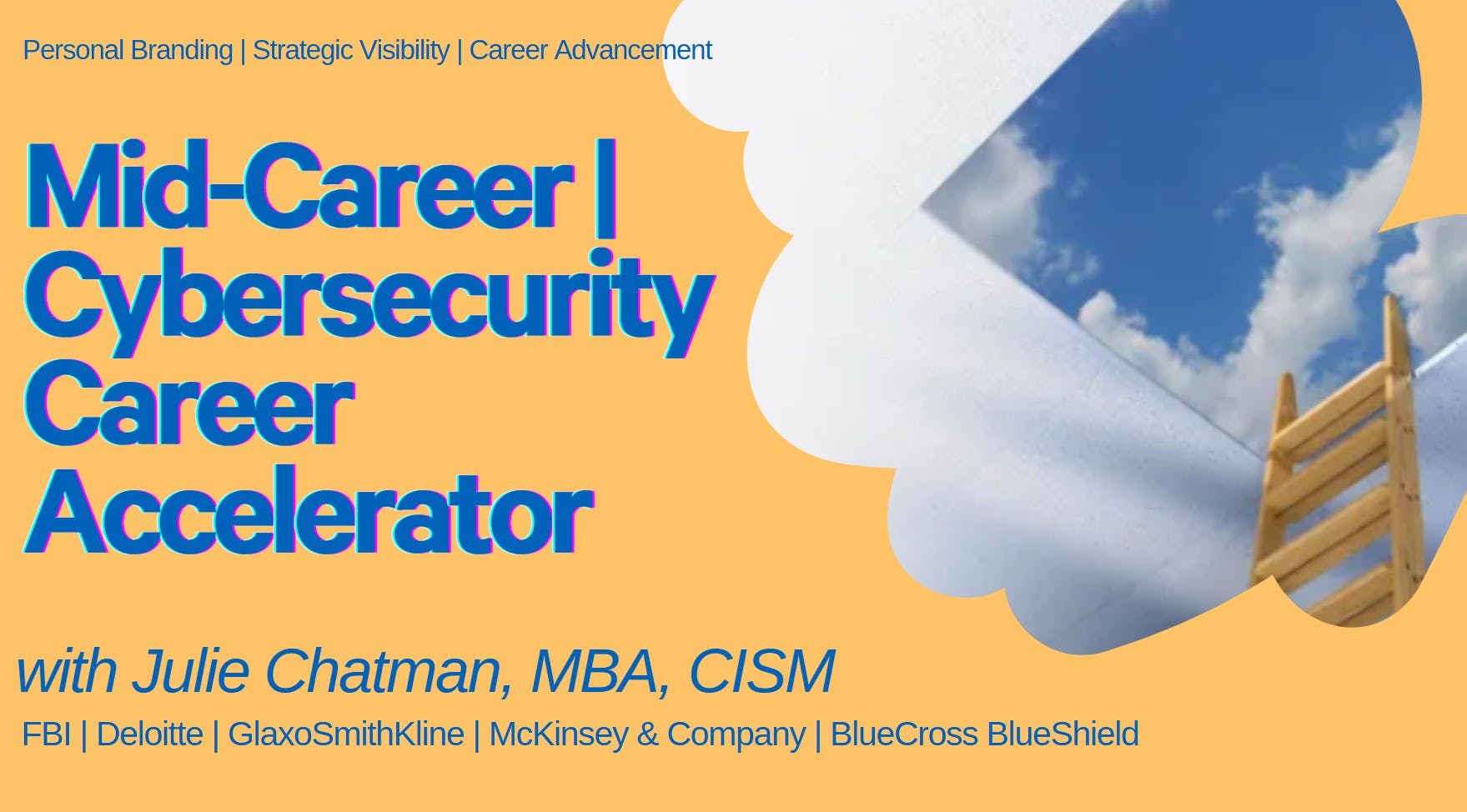 Personal Branding | Strategic Visibility | Career Advancement

Mid-Career | Cybersecurity Career Accelerator

with Julie Chatman, MBA, CISM

FBI | Deloitte | GlaxoSmithKline | McKinsey & Company | BlueCross BlueShield